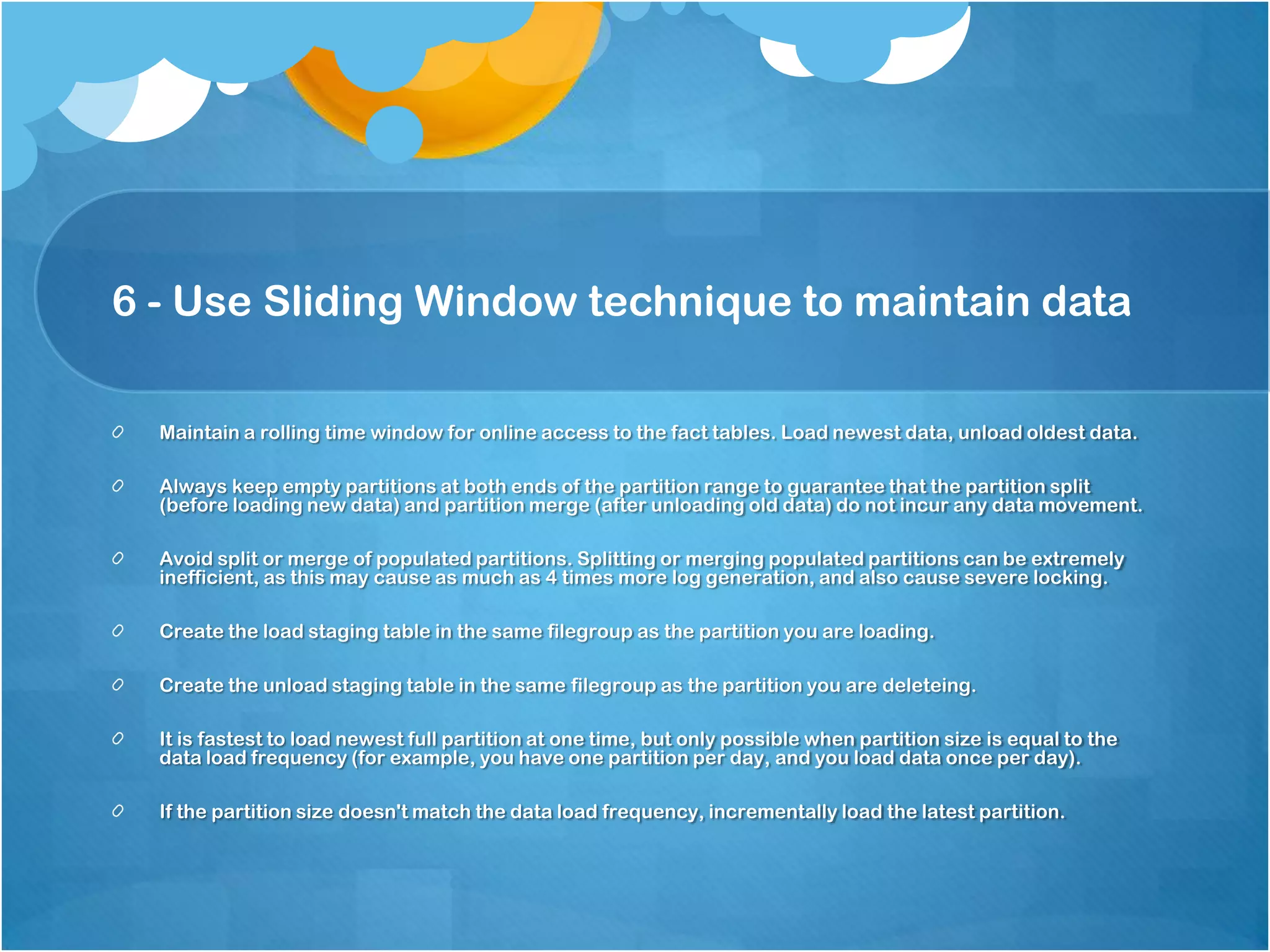 6 - Use Sliding Window technique to maintain data

Maintain a rolling time window for online access to the fact tables. Load newest data, unload oldest data.

Always keep empty partitions at both ends of the partition range to guarantee that the partition split (before loading new data) and partition merge (after unloading old data) do not incur any data movement.

Avoid split or merge of populated partitions. Splitting or merging populated partitions can be extremely inefficient, as this may cause as much as 4 times more log generation, and also cause severe locking.

Create the load staging table in the same filegroup as the partition you are loading.

Create the unload staging table in the same filegroup as the partition you are deleteing.

It is fastest to load newest full partition at one time, but only possible when partition size is equal to the data load frequency (for example, you have one partition per day, and you load data once per day).

If the partition size doesn't match the data load frequency, incrementally load the latest partition.